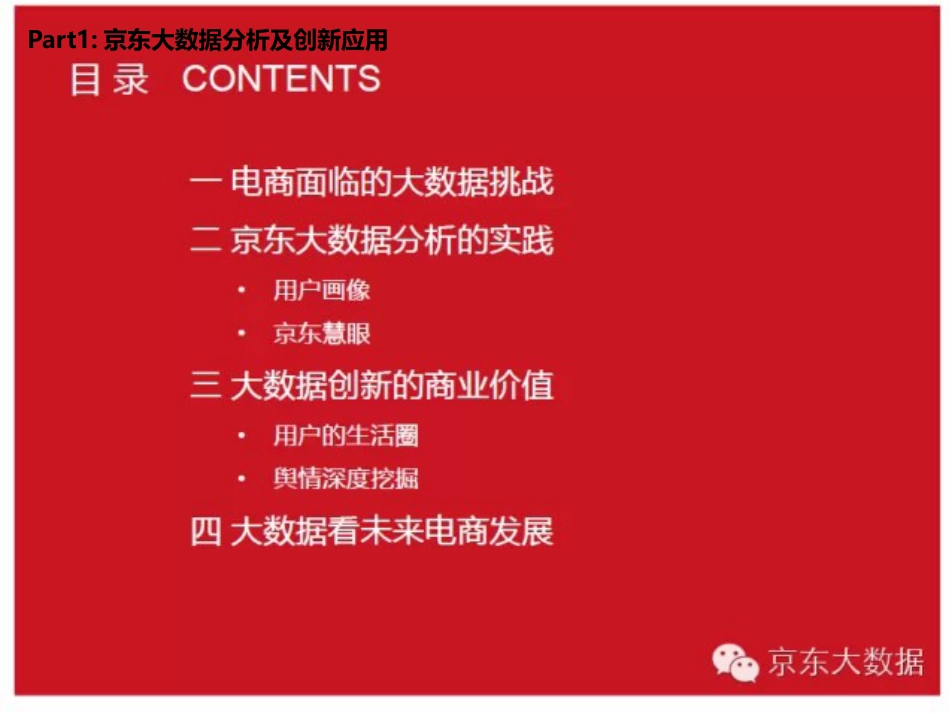 Part1: 京东大数据分析及创新应用

目录 CONTENTS

一 电商面临的大数据挑战

二 京东大数据分析的实践

• 用户画像

• 京东慧眼

三 大数据创新的商业价值

• 用户的生活圈

• 舆情深度挖掘

四 大数据看未来电商发展

京东大数据